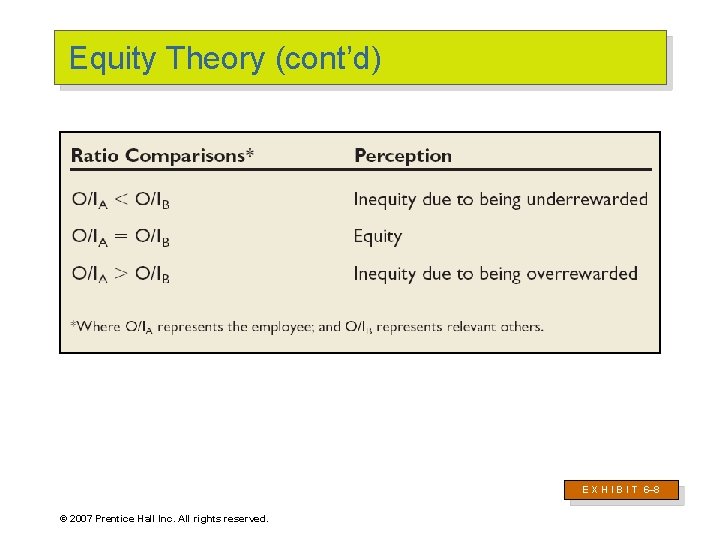 Equity Theory (cont'd)

| Ratio Comparisons* | Perception |
|---|---|
| $O/I_A < O/I_B$ | Inequity due to being underrewarded |
| $O/I_A = O/I_B$ | Equity |
| $O/I_A > O/I_B$ | Inequity due to being overrewarded |

*Where $O/I_A$ represents the employee; and $O/I_B$ represents relevant others.

EXHIBIT 6–8

© 2007 Prentice Hall Inc. All rights reserved.